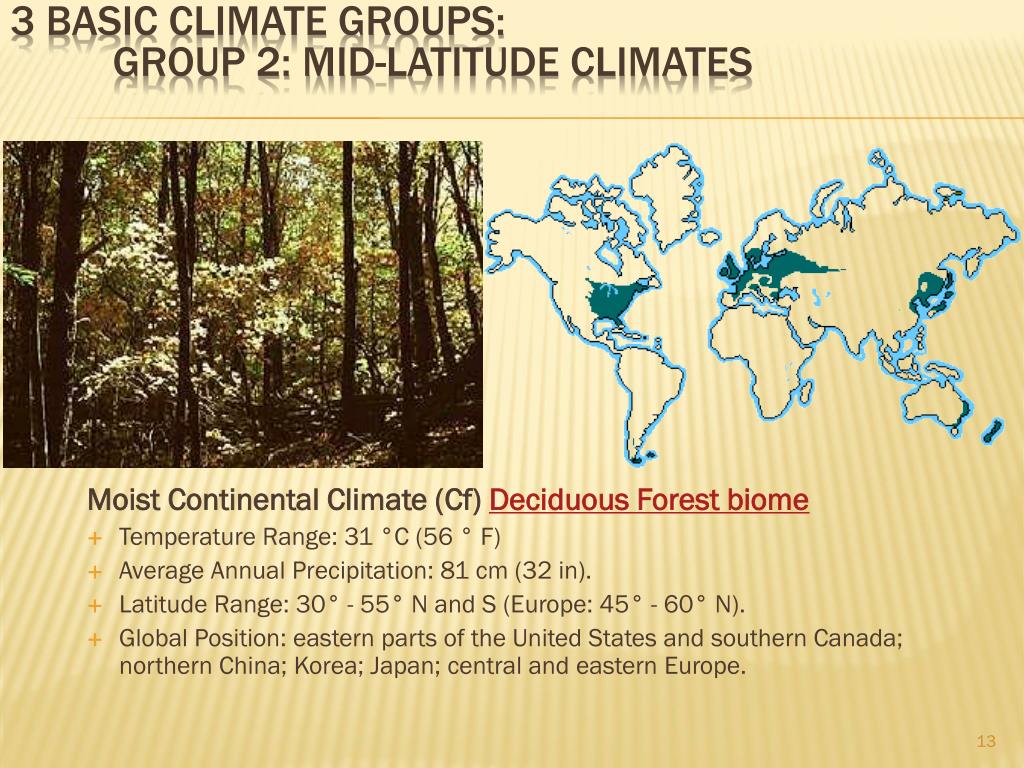 3 BASIC CLIMATE GROUPS:
GROUP 2: MID-LATITUDE CLIMATES

Moist Continental Climate (Cf) Deciduous Forest biome

+ Temperature Range: 31 °C (56 ° F)
+ Average Annual Precipitation: 81 cm (32 in).
+ Latitude Range: 30° - 55° N and S (Europe: 45° - 60° N).
+ Global Position: eastern parts of the United States and southern Canada; northern China; Korea; Japan; central and eastern Europe.

13